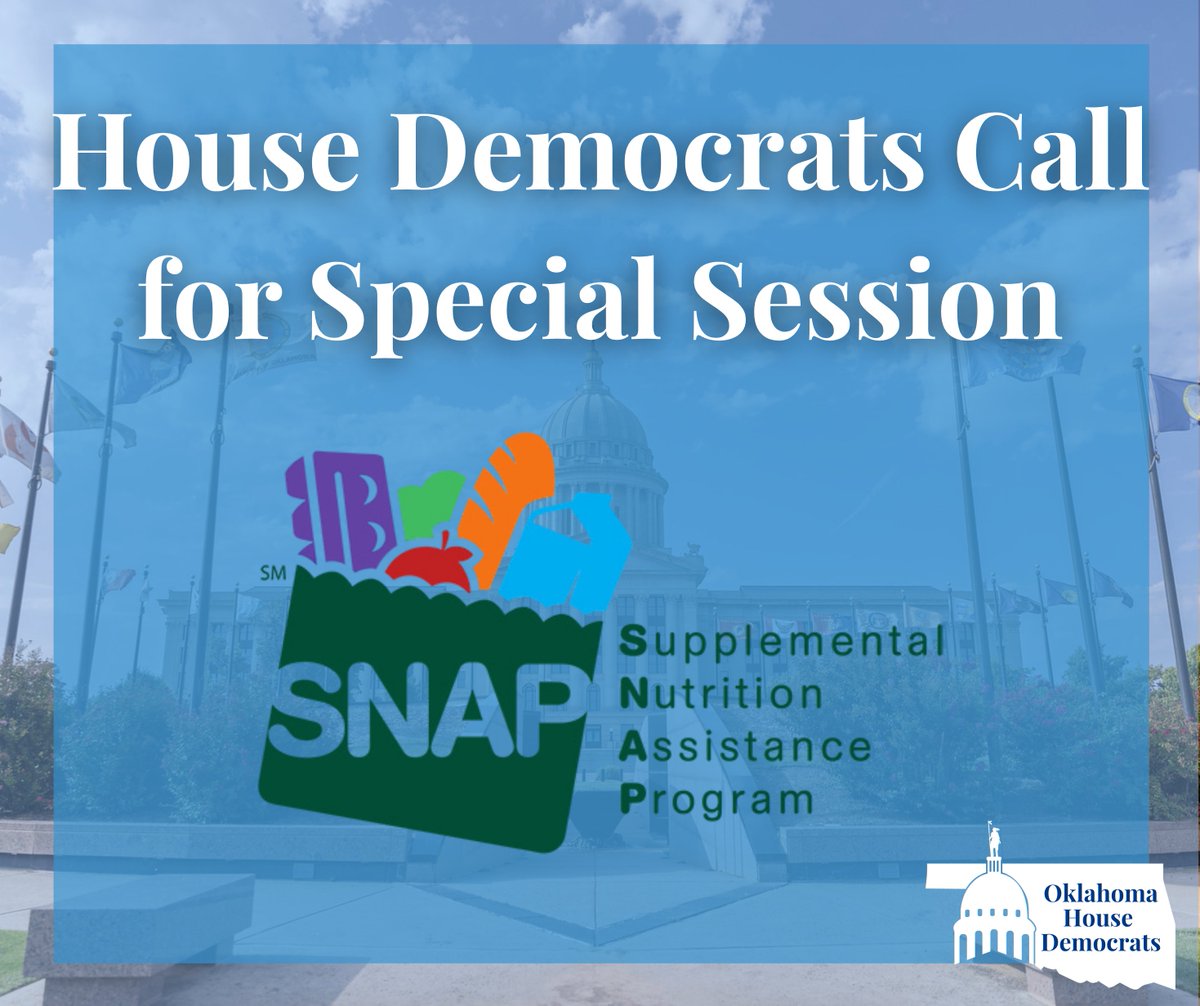 House Democrats Call for Special Session

SM
SNAP
Supplemental
Nutrition
Assistance
Program

Oklahoma
House
Democrats